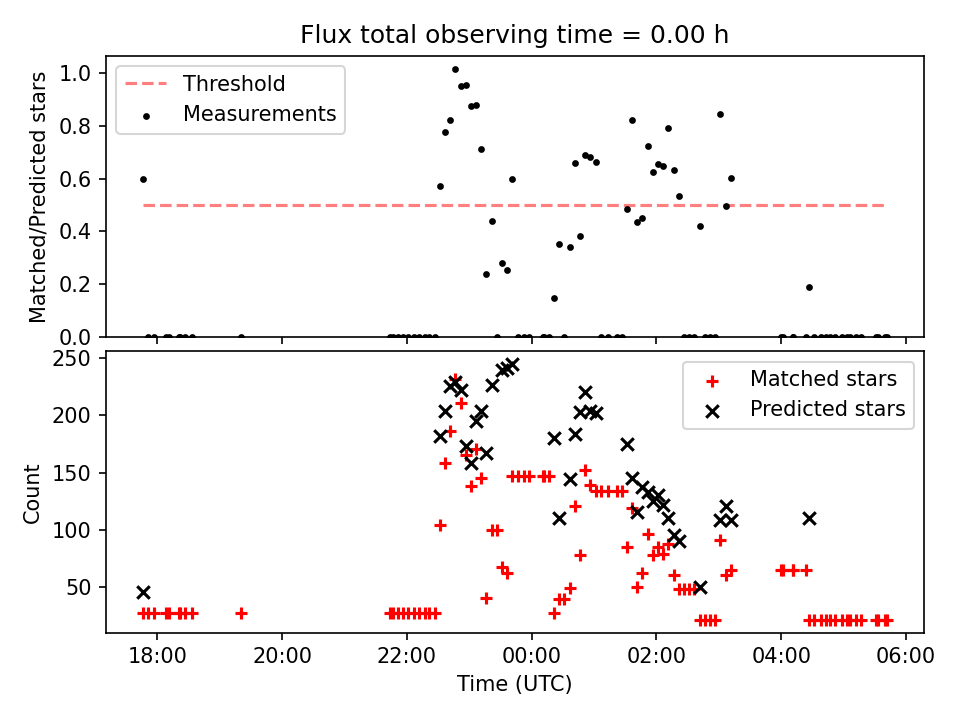 Flux total observing time = 0.00 h

Threshold
Measurements

Matched/Predicted stars

1.0
0.8
0.6
0.4
0.2
0.0

Matched stars
Predicted stars

Count

250
200
150
100
50

18:00
20:00
22:00
00:00
02:00
04:00
06:00

Time (UTC)